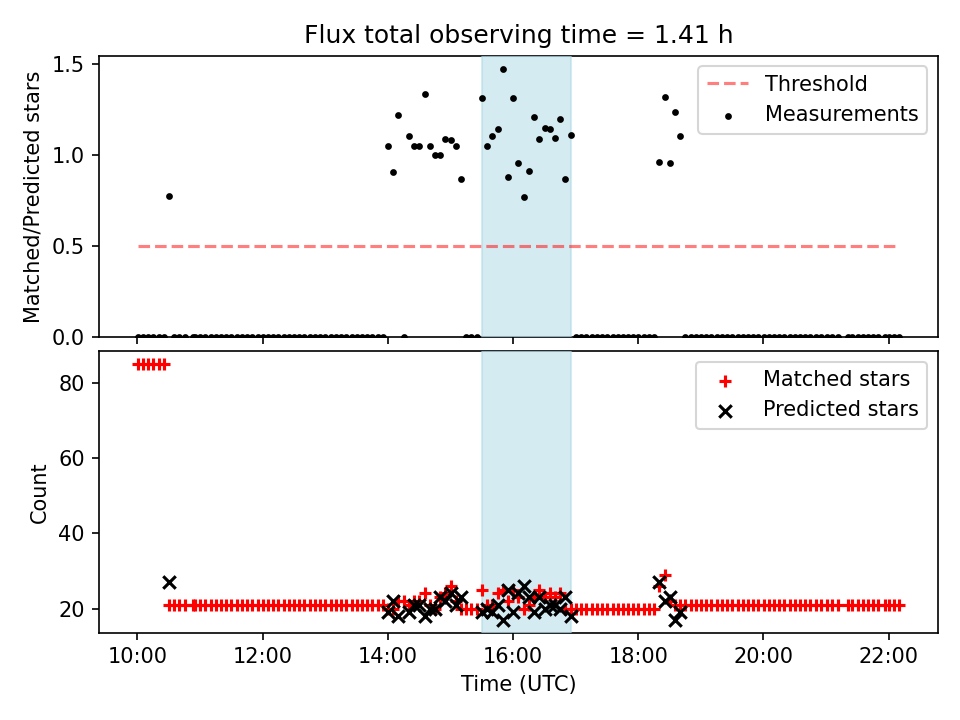 Flux total observing time = 1.41 h

Matched/Predicted stars

1.5
1.0
0.5
0.0

Threshold
Measurements

Count

80
60
40
20

Matched stars
Predicted stars

10:00
12:00
14:00
16:00
18:00
20:00
22:00

Time (UTC)